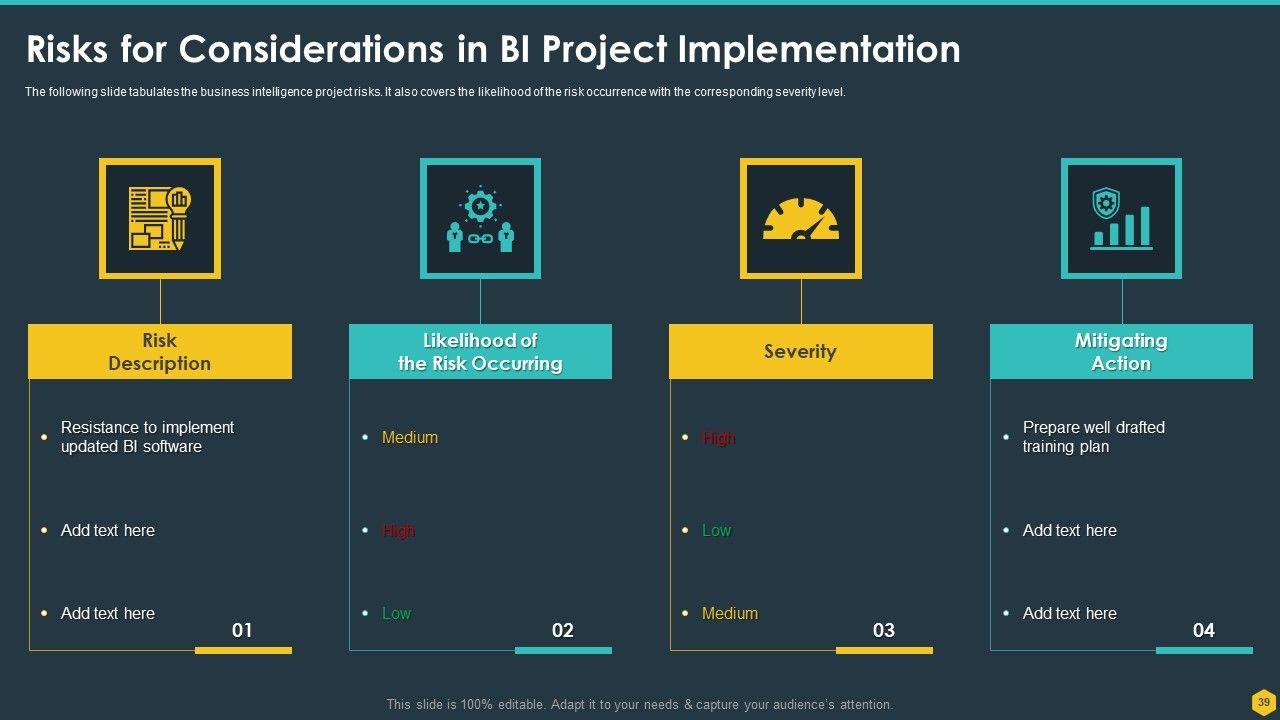 Risks for Considerations in BI Project Implementation

The following slide tabulates the business intelligence project risks. It also covers the likelihood of the risk occurrence with the corresponding severity level.

Risk Description

- Resistance to implement updated BI software
- Add text here
- Add text here

01

Likelihood of the Risk Occurring

- Medium
- High
- Low

02

Severity

- High
- Low
- Medium

03

Mitigating Action

- Prepare well drafted training plan
- Add text here
- Add text here

04

This slide is 100% editable. Adapt it to your needs & capture your audience's attention.

39